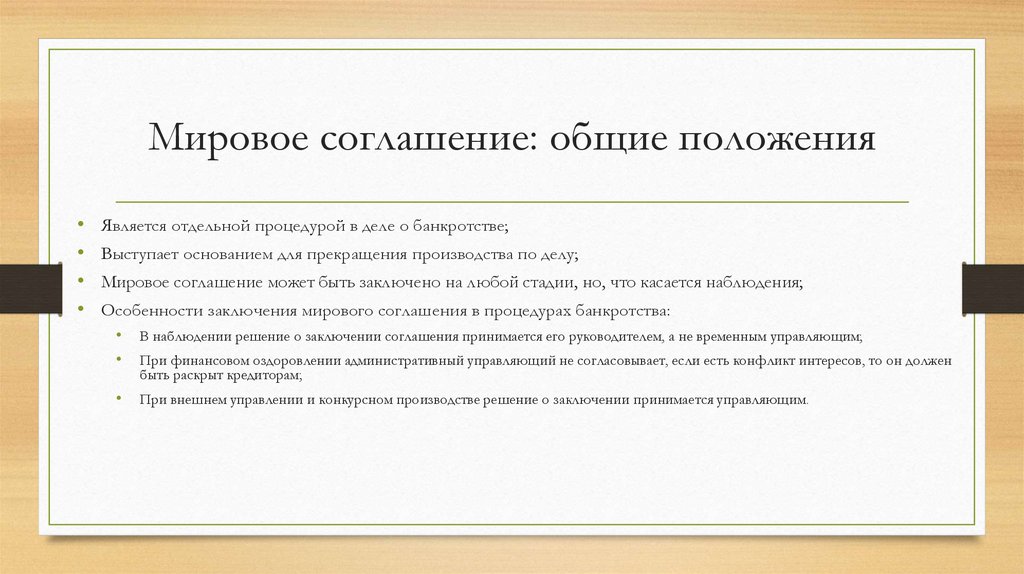 Мировое соглашение: общие положения

• Является отдельной процедурой в деле о банкротстве;
• Выступает основанием для прекращения производства по делу;
• Мировое соглашение может быть заключено на любой стадии, но, что касается наблюдения;
• Особенности заключения мирового соглашения в процедурах банкротства:
  • В наблюдении решение о заключении соглашения принимается его руководителем, а не временным управляющим;
  • При финансовом оздоровлении административный управляющий не согласовывает, если есть конфликт интересов, то он должен быть раскрыт кредиторам;
  • При внешнем управлении и конкурсном производстве решение о заключении принимается управляющим.